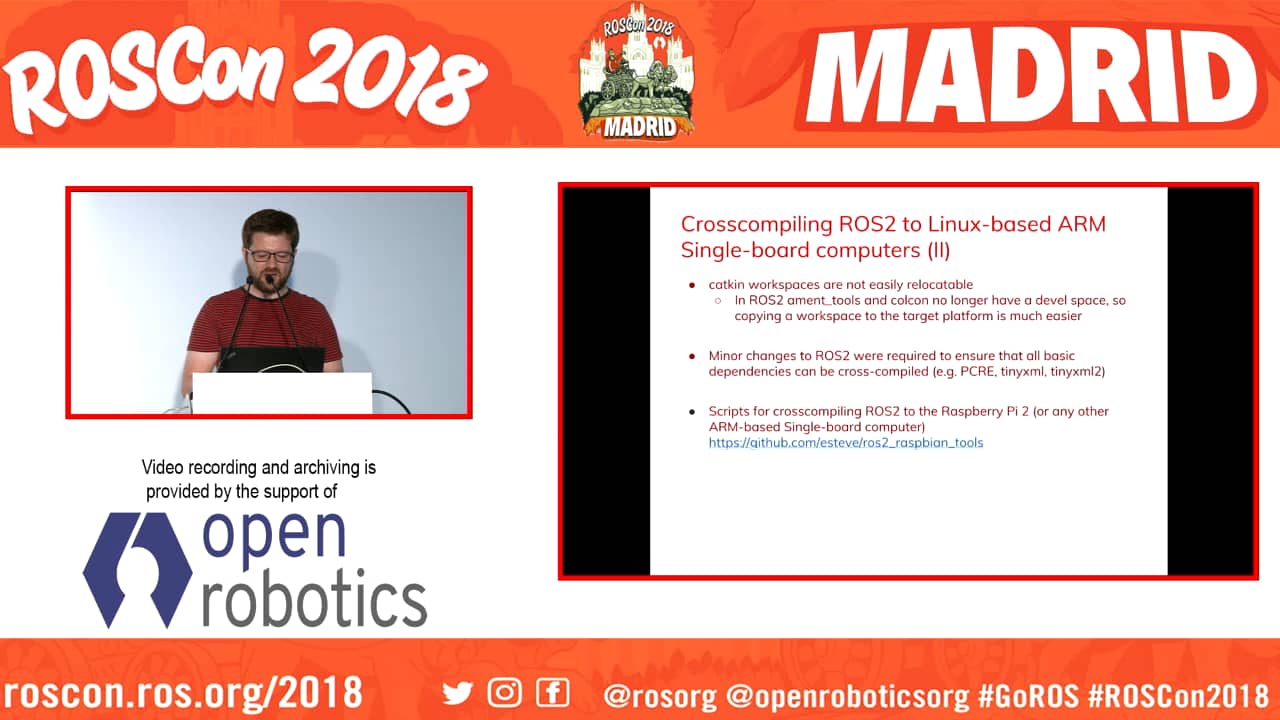 ROSCon 2018

ROSCon 2018
MADRID

MADRID

Video recording and archiving is provided by the support of

open robotics

Crosscompiling ROS2 to Linux-based ARM Single-board computers (II)

- catkin workspaces are not easily relocatable
  - In ROS2 ament_tools and colcon no longer have a devel space, so copying a workspace to the target platform is much easier

- Minor changes to ROS2 were required to ensure that all basic dependencies can be cross-compiled (e.g. PCRE, tinyxml, tinyxml2)

- Scripts for crosscompiling ROS2 to the Raspberry Pi 2 (or any other ARM-based Single-board computer) https://github.com/esteve/ros2_raspbian_tools

roscon.ros.org/2018 @rosorg @openroboticsorg #GoROS #ROSCon2018